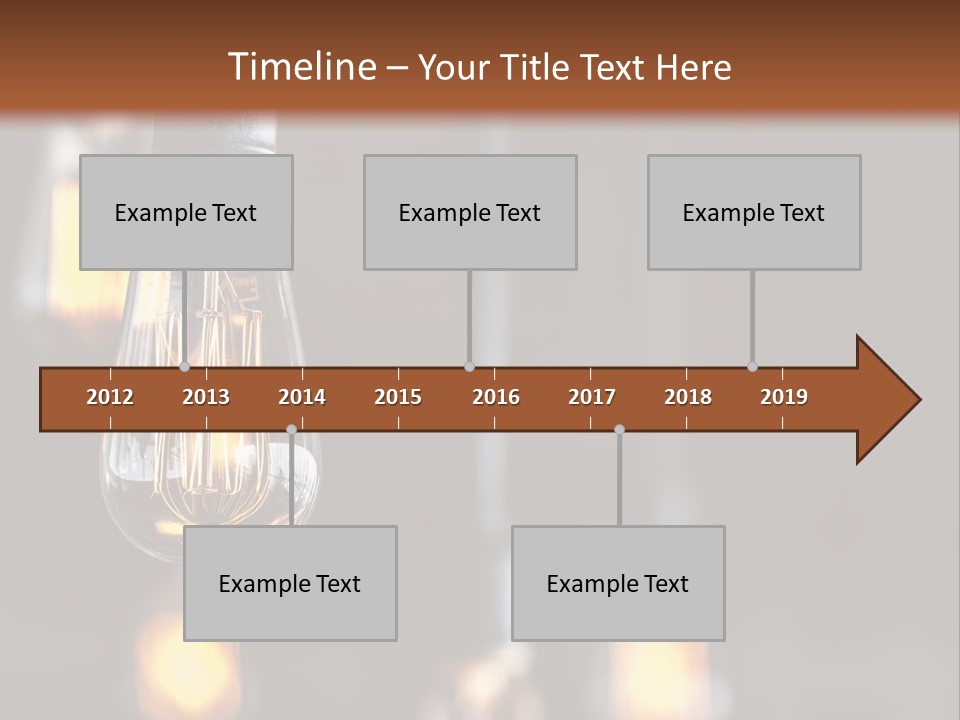 Timeline – Your Title Text Here

Example Text

Example Text

Example Text

2012 2013 2014 2015 2016 2017 2018 2019

Example Text

Example Text